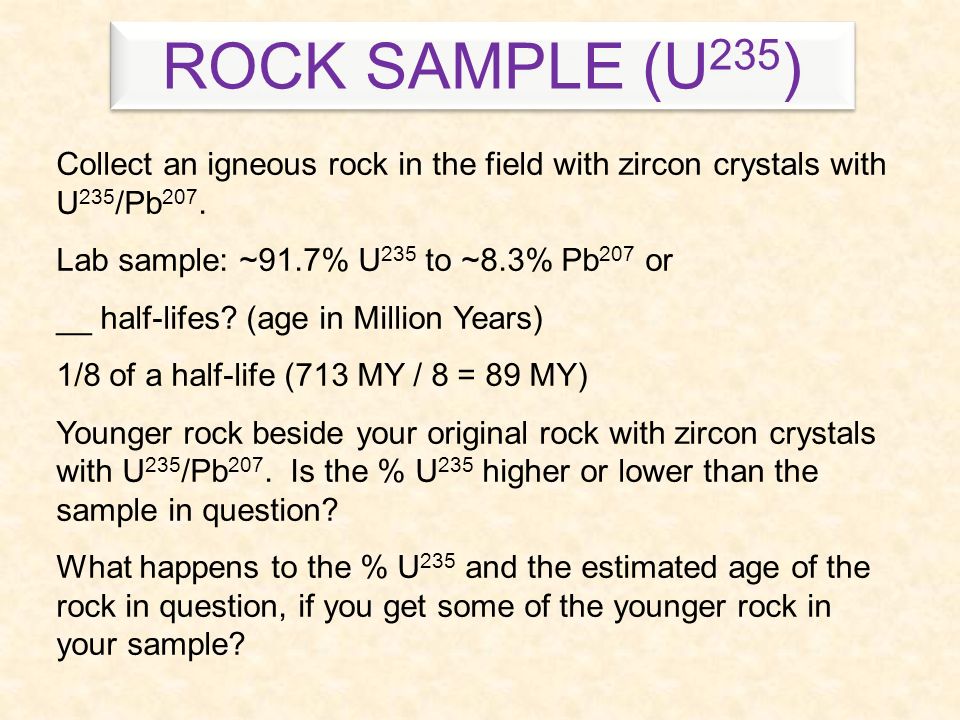 ROCK SAMPLE ($U^{235}$)

Collect an igneous rock in the field with zircon crystals with $U^{235}/Pb^{207}$.

Lab sample: ~91.7% $U^{235}$ to ~8.3% $Pb^{207}$ or

__ half-lifes? (age in Million Years)

1/8 of a half-life (713 MY / 8 = 89 MY)

Younger rock beside your original rock with zircon crystals with $U^{235}/Pb^{207}$. Is the % $U^{235}$ higher or lower than the sample in question?

What happens to the % $U^{235}$ and the estimated age of the rock in question, if you get some of the younger rock in your sample?